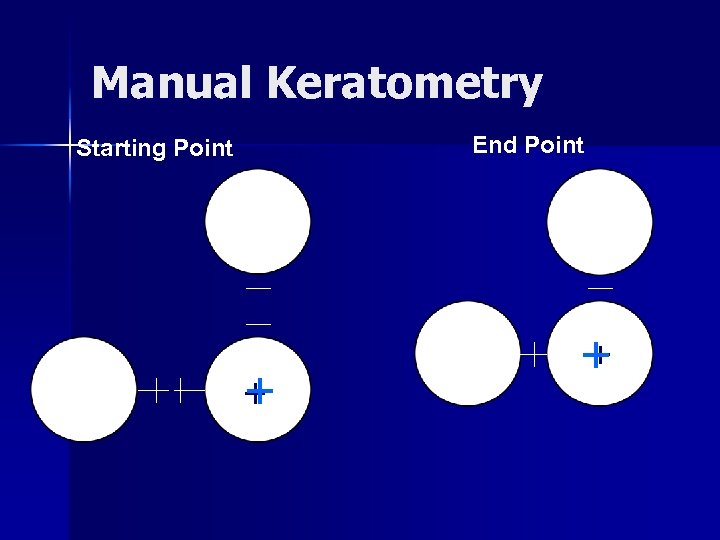 Manual Keratometry

Starting Point

End Point